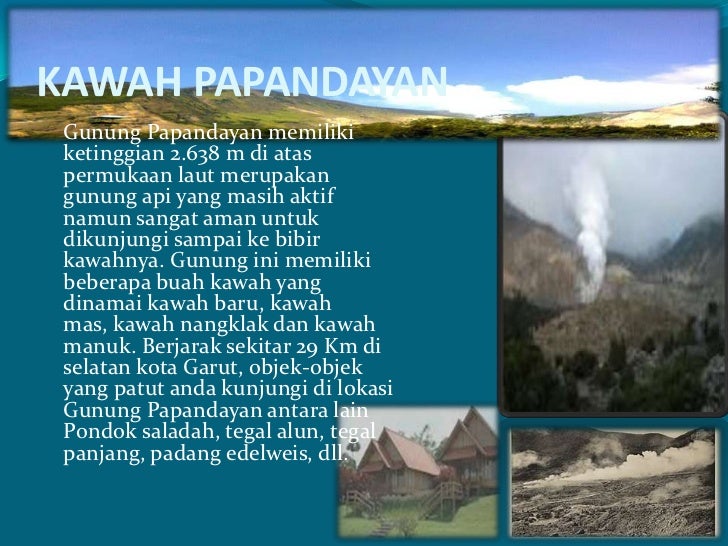 KAWAH PAPANDAYAN

Gunung Papandayan memiliki ketinggian 2.638 m di atas permukaan laut merupakan gunung api yang masih aktif namun sangat aman untuk dikunjungi sampai ke bibir kawahnya. Gunung ini memiliki beberapa buah kawah yang dinamai kawah baru, kawah mas, kawah nangklak dan kawah manuk. Berjarak sekitar 29 Km di selatan kota Garut, objek-objek yang patut anda kunjungi di lokasi Gunung Papandayan antara lain Pondok saladah, tegal alun, tegal panjang, padang edelweis, dll.